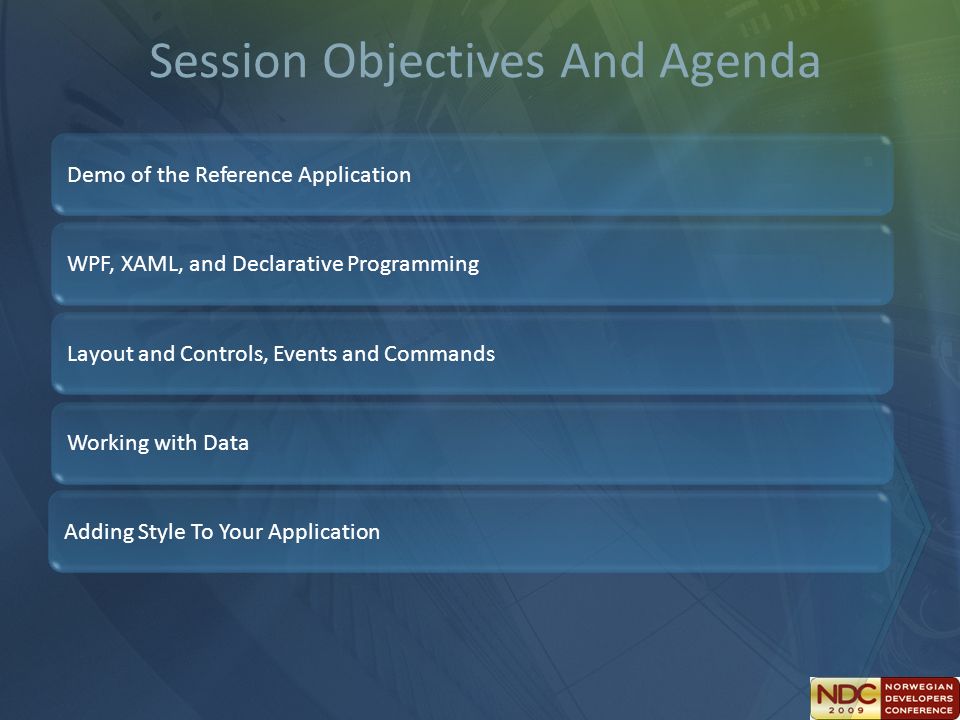 Session Objectives And Agenda

Demo of the Reference Application

WPF, XAML, and Declarative Programming

Layout and Controls, Events and Commands

Working with Data

Adding Style To Your Application

NDC 2009 NORWEGIAN DEVELOPERS CONFERENCE